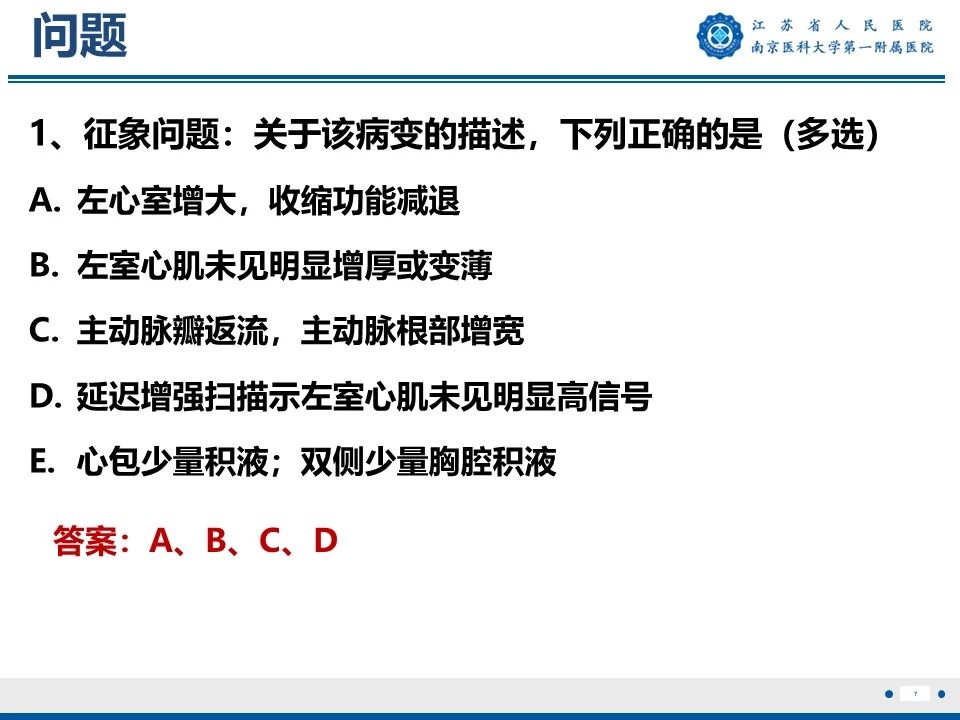 问题

江苏省人民医院
南京医科大学第一附属医院

1、征象问题：关于该病变的描述，下列正确的是（多选）

A. 左心室增大，收缩功能减退

B. 左室心肌未见明显增厚或变薄

C. 主动脉瓣返流，主动脉根部增宽

D. 延迟增强扫描示左室心肌未见明显高信号

E. 心包少量积液；双侧少量胸腔积液

答案：A、B、C、D

7